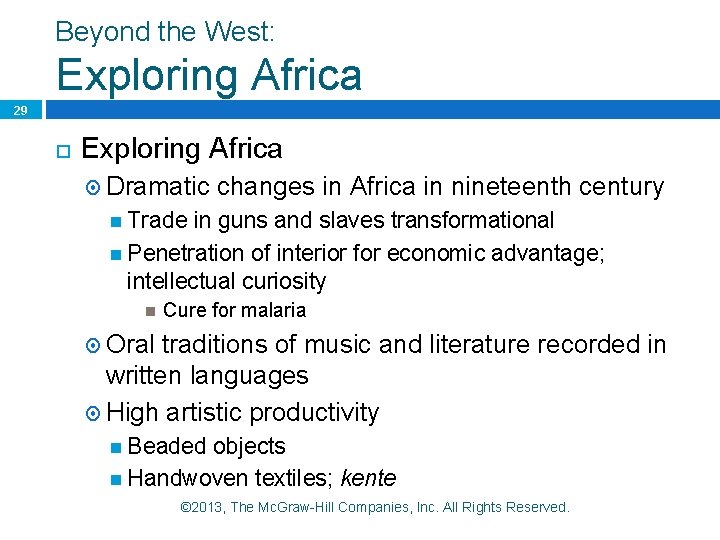 Beyond the West:
Exploring Africa

29

Exploring Africa

Dramatic changes in Africa in nineteenth century

Trade in guns and slaves transformational

Penetration of interior for economic advantage; intellectual curiosity

Cure for malaria

Oral traditions of music and literature recorded in written languages

High artistic productivity

Beaded objects

Handwoven textiles; kente

©2013, The McGraw-Hill Companies, Inc. All Rights Reserved.